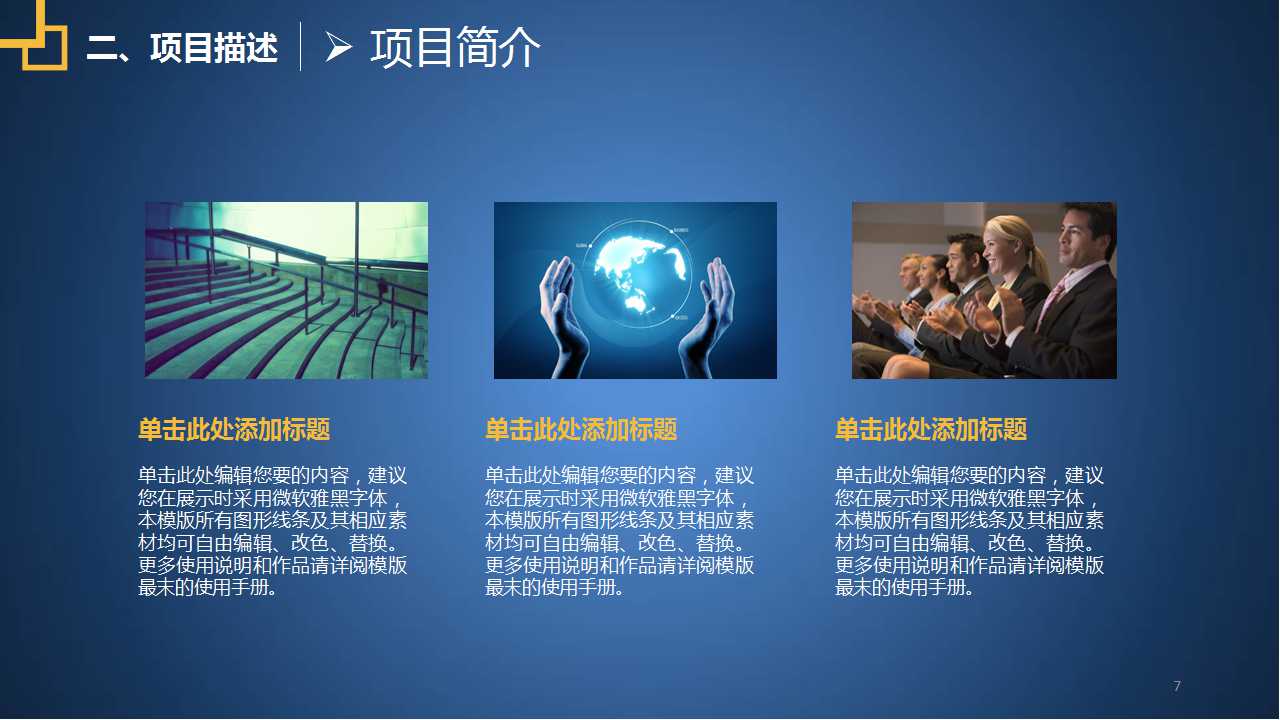 二、项目描述

➢ 项目简介

单击此处添加标题

单击此处编辑您要的内容，建议您在展示时采用微软雅黑字体，本模版所有图形线条及其相应素材均可自由编辑、改色、替换。更多使用说明和作品请详阅模版最末的使用手册。

单击此处添加标题

单击此处编辑您要的内容，建议您在展示时采用微软雅黑字体，本模版所有图形线条及其相应素材均可自由编辑、改色、替换。更多使用说明和作品请详阅模版最末的使用手册。

单击此处添加标题

单击此处编辑您要的内容，建议您在展示时采用微软雅黑字体，本模版所有图形线条及其相应素材均可自由编辑、改色、替换。更多使用说明和作品请详阅模版最末的使用手册。

7